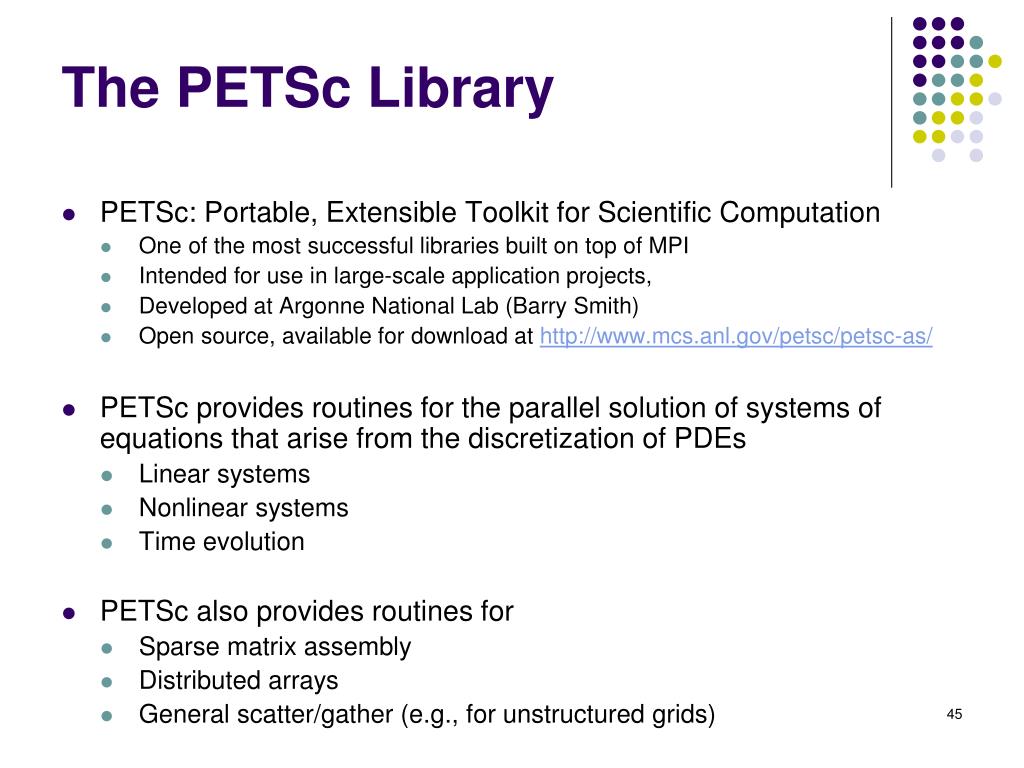 The PETSc Library

- PETSc: Portable, Extensible Toolkit for Scientific Computation
  - One of the most successful libraries built on top of MPI
  - Intended for use in large-scale application projects,
  - Developed at Argonne National Lab (Barry Smith)
  - Open source, available for download at http://www.mcs.anl.gov/petsc/petsc-as/

- PETSc provides routines for the parallel solution of systems of equations that arise from the discretization of PDEs
  - Linear systems
  - Nonlinear systems
  - Time evolution

- PETSc also provides routines for
  - Sparse matrix assembly
  - Distributed arrays
  - General scatter/gather (e.g., for unstructured grids)

45